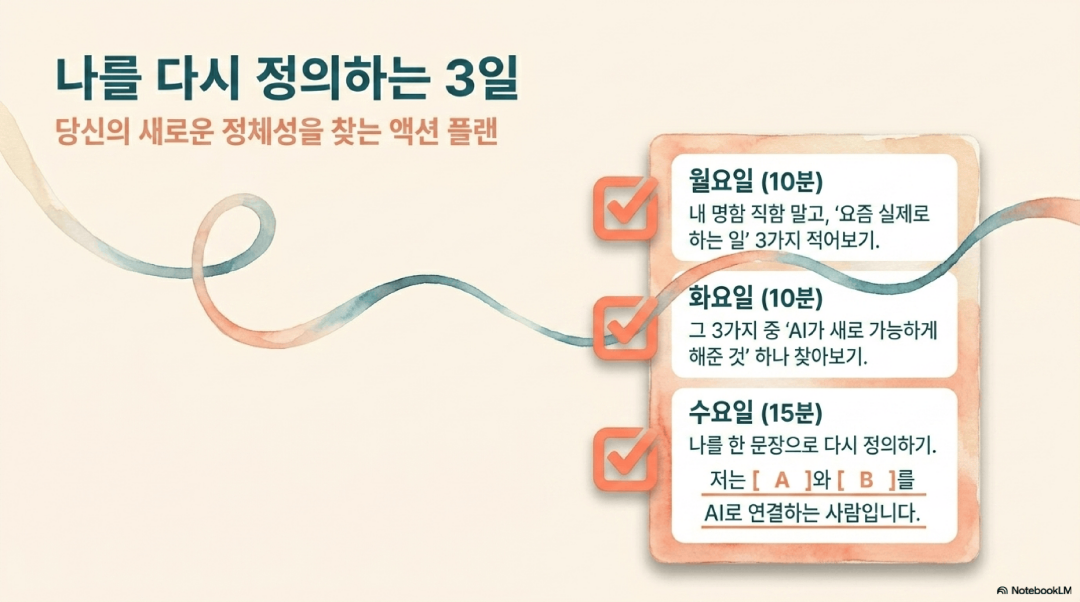 나를 다시 정의하는 3일

당신의 새로운 정체성을 찾는 액션 플랜

월요일 (10분)
내 명함 직함 말고, '요즘 실제로 하는 일' 3가지 적어보기.

화요일 (10분)
그 3가지 중 'AI가 새로 가능하게 해준 것' 하나 찾아보기.

수요일 (15분)
나를 한 문장으로 다시 정의하기.
저는 [ A ]와 [ B ]를 AI로 연결하는 사람입니다.

NotebookLM